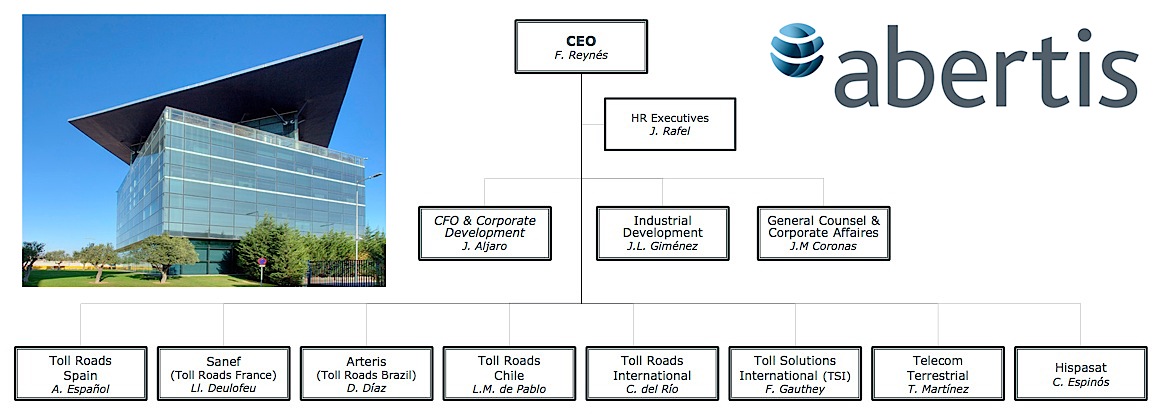 abertis

CEO
F. Reynés

HR Executives
J. Rafel

CFO & Corporate Development
J. Aljaro

Industrial Development
J.L. Giménez

General Counsel & Corporate Affaires
J.M Coronas

Toll Roads Spain
A. Español

Sanef (Toll Roads France)
Ll. Deulofeu

Arteris (Toll Roads Brazil)
D. Díaz

Toll Roads Chile
L.M. de Pablo

Toll Roads International
C. del Río

Toll Solutions International (TSI)
F. Gauthey

Telecom Terrestrial
T. Martínez

Hispasat
C. Espinós